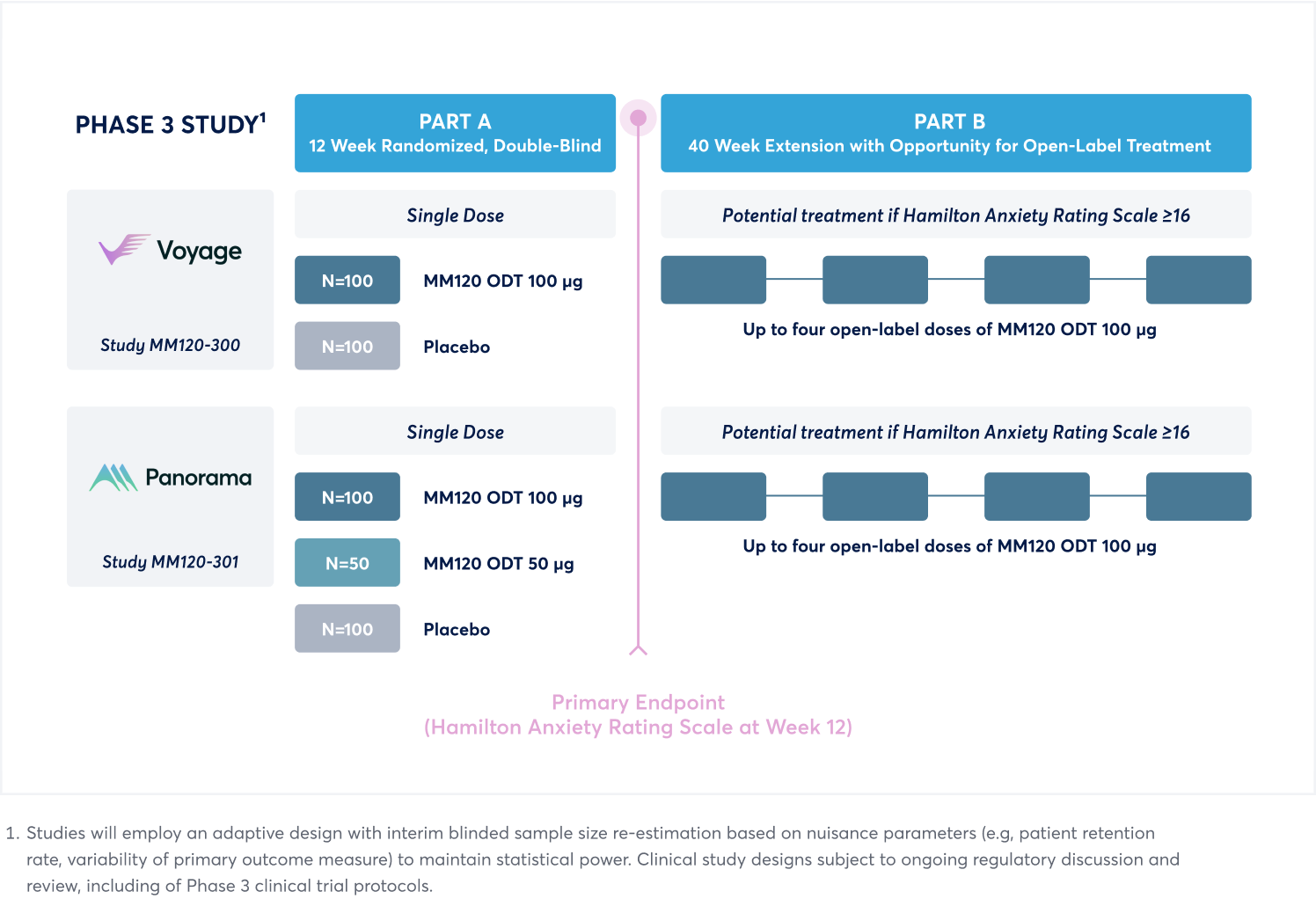 PHASE 3 STUDY$^1$

PART A
12 Week Randomized, Double-Blind

PART B
40 Week Extension with Opportunity for Open-Label Treatment

Voyage

Study MM120-300

Single Dose

N=100 MM120 ODT 100 µg

N=100 Placebo

Potential treatment if Hamilton Anxiety Rating Scale ≥16

Up to four open-label doses of MM120 ODT 100 µg

Panorama

Study MM120-301

Single Dose

N=100 MM120 ODT 100 µg

N=50 MM120 ODT 50 µg

N=100 Placebo

Potential treatment if Hamilton Anxiety Rating Scale ≥16

Up to four open-label doses of MM120 ODT 100 µg

Primary Endpoint
(Hamilton Anxiety Rating Scale at Week 12)

1. Studies will employ an adaptive design with interim blinded sample size re-estimation based on nuisance parameters (e.g, patient retention rate, variability of primary outcome measure) to maintain statistical power. Clinical study designs subject to ongoing regulatory discussion and review, including of Phase 3 clinical trial protocols.